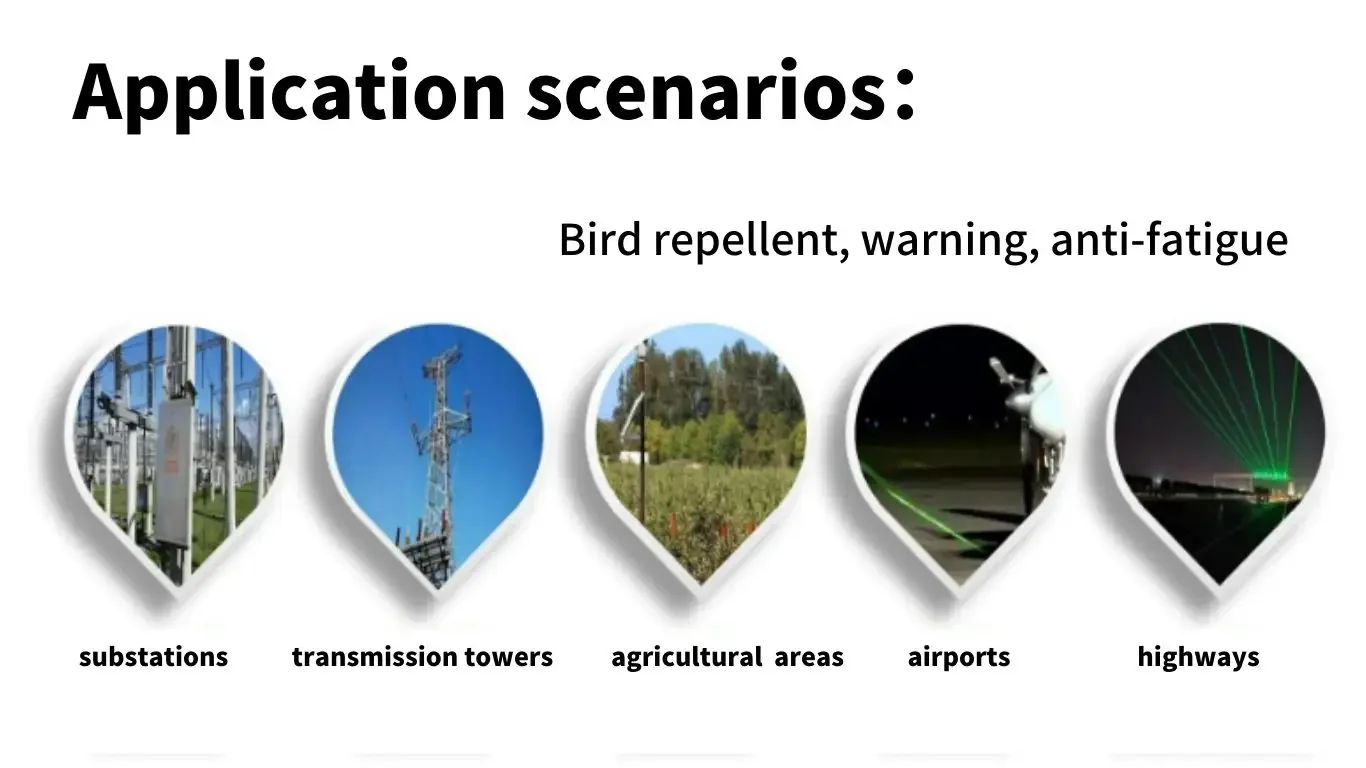 Application scenarios：

Bird repellent, warning, anti-fatigue

substations transmission towers agricultural areas airports highways